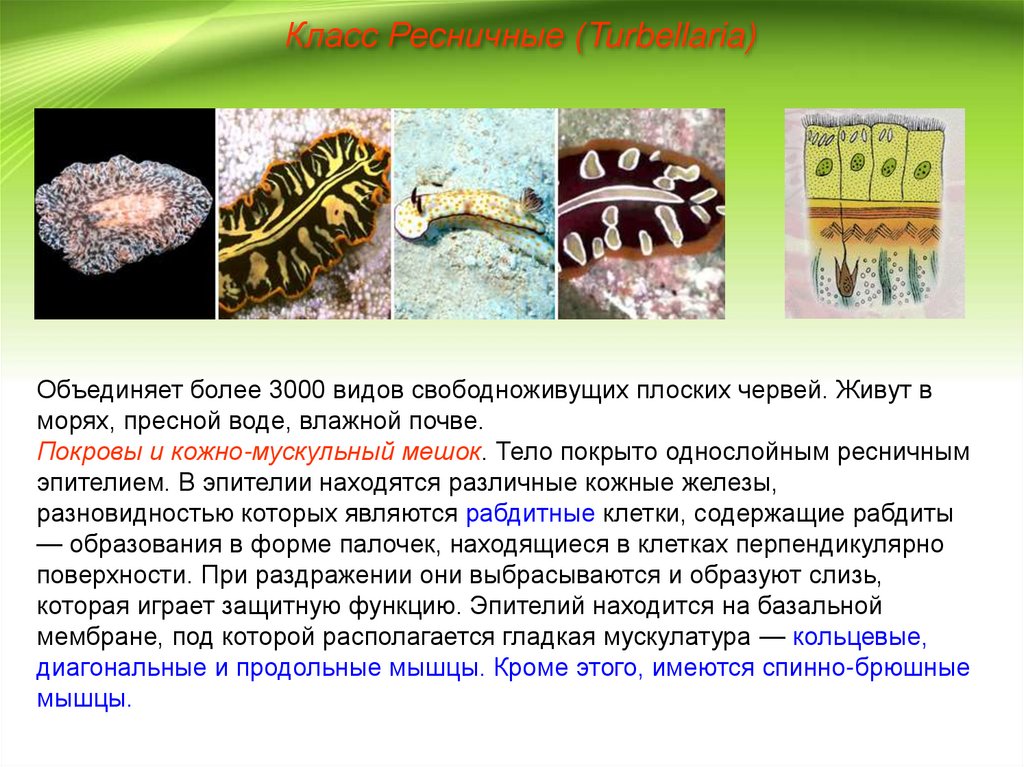 Класс Ресничные (Turbellaria)

Объединяет более 3000 видов свободноживущих плоских червей. Живут в морях, пресной воде, влажной почве.
Покровы и кожно-мускульный мешок. Тело покрыто однослойным ресничным эпителием. В эпителии находятся различные кожные железы, разновидностью которых являются рабдитные клетки, содержащие рабдиты — образования в форме палочек, находящиеся в клетках перпендикулярно поверхности. При раздражении они выбрасываются и образуют слизь, которая играет защитную функцию. Эпителий находится на базальной мембране, под которой располагается гладкая мускулатура — кольцевые, диагональные и продольные мышцы. Кроме этого, имеются спинно-брюшные мышцы.